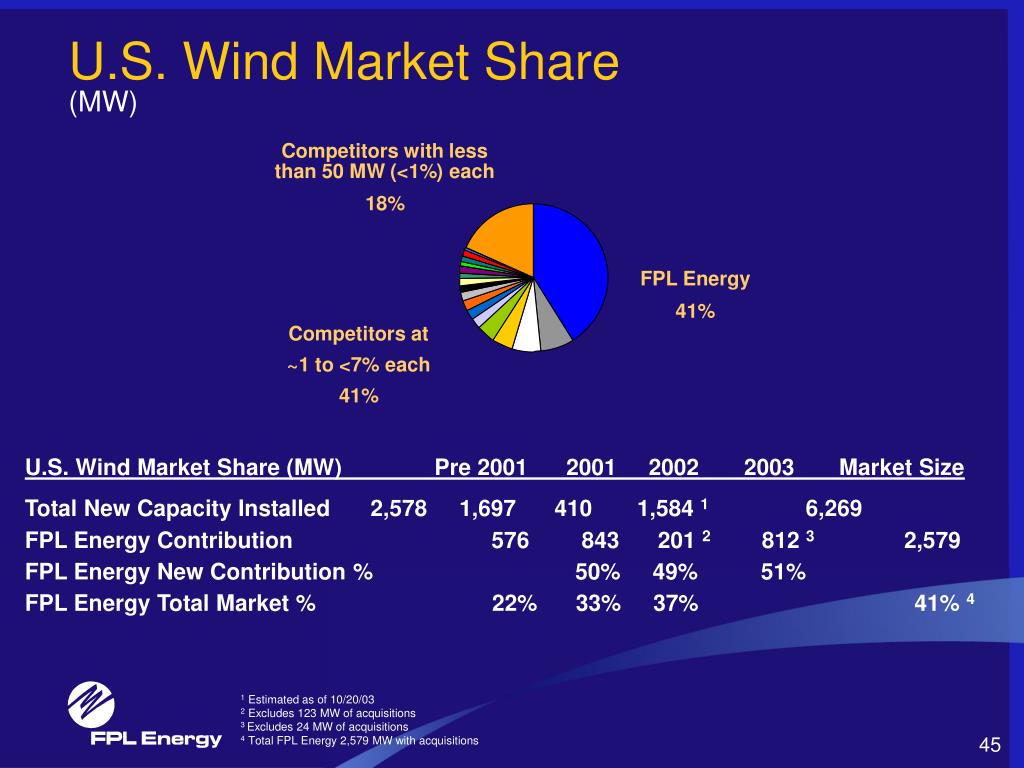 U.S. Wind Market Share
(MW)

Competitors with less than 50 MW (<1%) each
18%

FPL Energy
41%

Competitors at ~1 to <7% each
41%

| U.S. Wind Market Share (MW) | Pre 2001 | 2001 | 2002 | 2003 | Market Size |
|---|---|---|---|---|---|
| Total New Capacity Installed | 2,578 | 1,697 | 410 | 1,584 $^1$ | 6,269 |
| FPL Energy Contribution | 576 | 843 | 201 $^2$ | 812 $^3$ | 2,579 |
| FPL Energy New Contribution % | | 50% | 49% | 51% | |
| FPL Energy Total Market % | 22% | 33% | 37% | | 41% $^4$ |

$^1$ Estimated as of 10/20/03
$^2$ Excludes 123 MW of acquisitions
$^3$ Excludes 24 MW of acquisitions
$^4$ Total FPL Energy 2,579 MW with acquisitions

FPL Energy

45